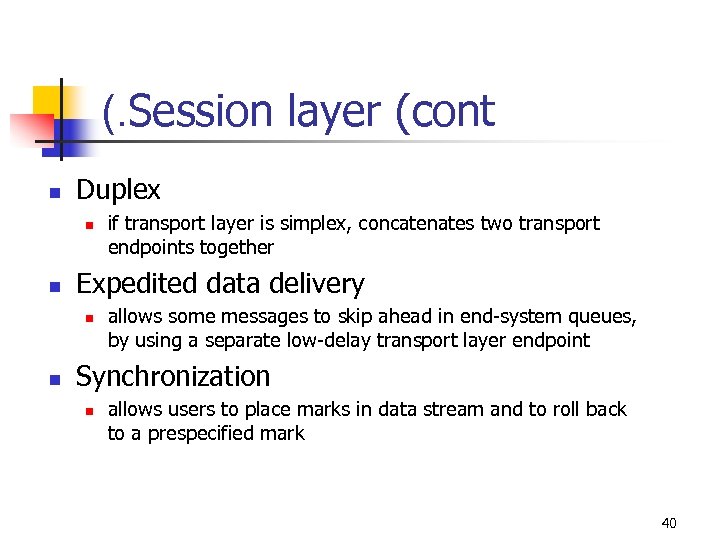 (.Session layer (cont

- Duplex
  - if transport layer is simplex, concatenates two transport endpoints together
- Expedited data delivery
  - allows some messages to skip ahead in end-system queues, by using a separate low-delay transport layer endpoint
- Synchronization
  - allows users to place marks in data stream and to roll back to a prespecified mark

40